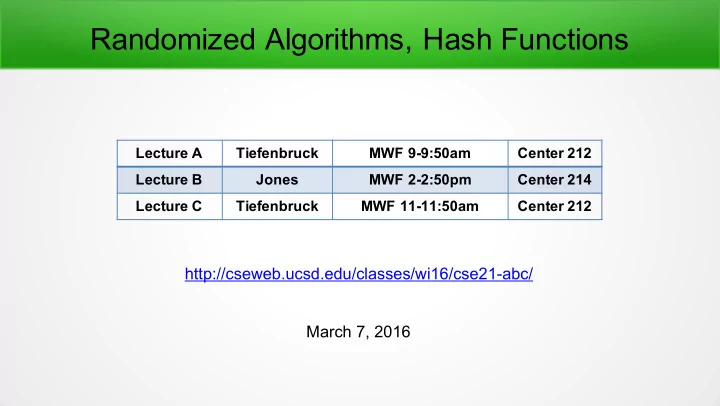 Randomized Algorithms, Hash Functions

| Lecture A | Tiefenbruck | MWF 9-9:50am | Center 212 |
|---|---|---|---|
| Lecture B | Jones | MWF 2-2:50pm | Center 214 |
| Lecture C | Tiefenbruck | MWF 11-11:50am | Center 212 |

http://cseweb.ucsd.edu/classes/wi16/cse21-abc/

March 7, 2016